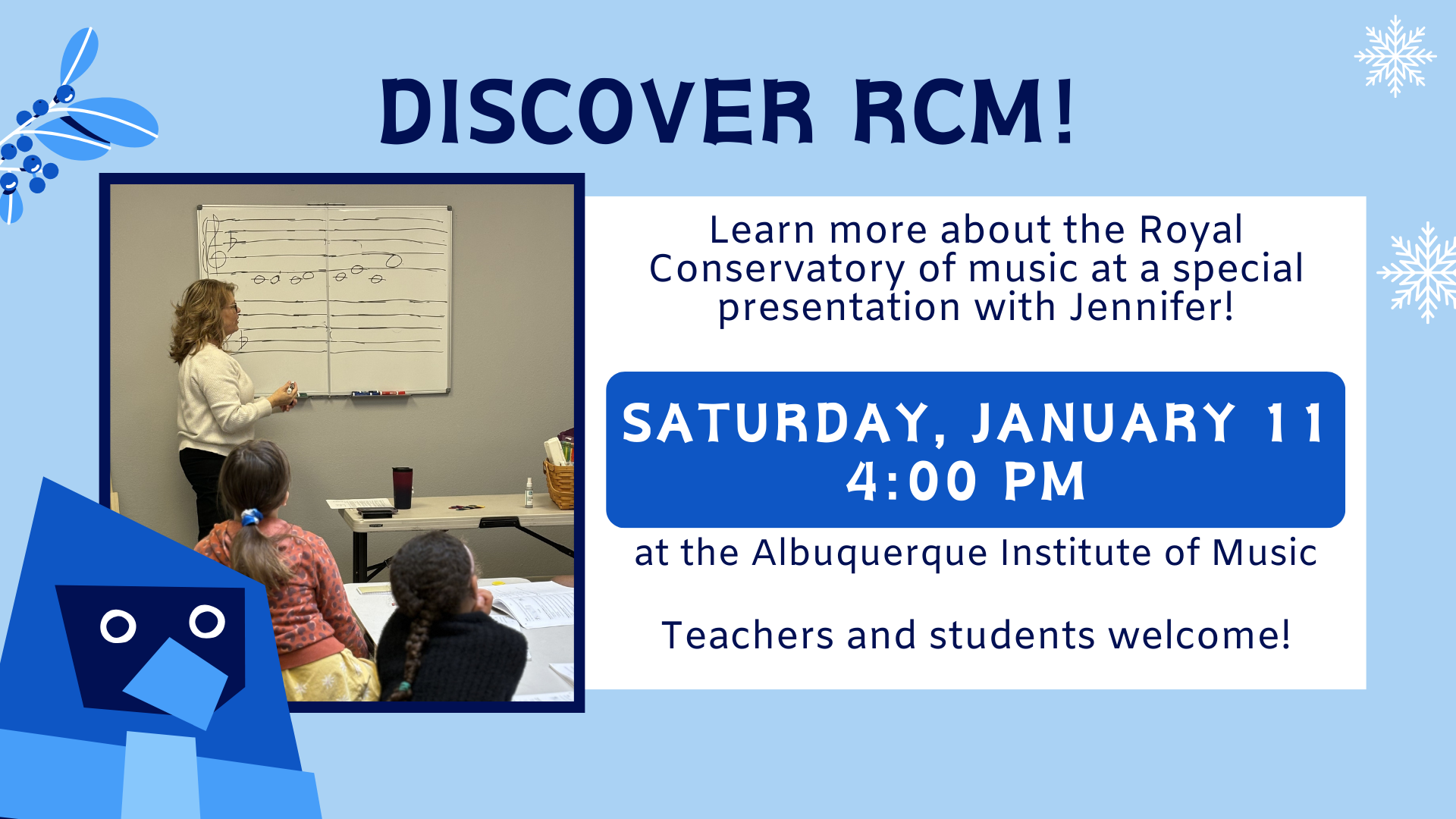 DISCOVER RCM!

Learn more about the Royal Conservatory of music at a special presentation with Jennifer!

SATURDAY, JANUARY 11
4:00 PM

at the Albuquerque Institute of Music

Teachers and students welcome!